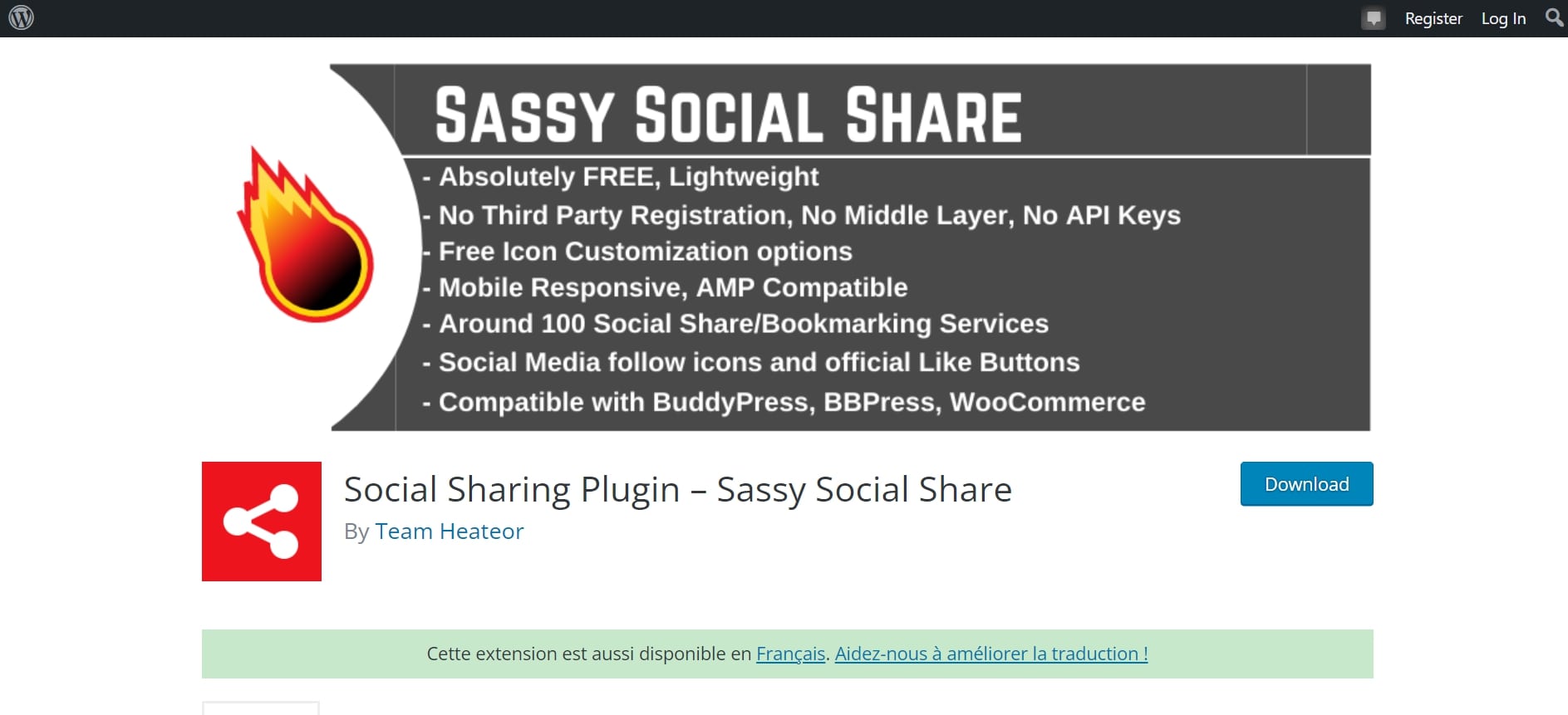 Register Log In

SASSY SOCIAL SHARE

- Absolutely FREE, Lightweight
- No Third Party Registration, No Middle Layer, No API Keys
- Free Icon Customization options
- Mobile Responsive, AMP Compatible
- Around 100 Social Share/Bookmarking Services
- Social Media follow icons and official Like Buttons
- Compatible with BuddyPress, BBPress, WooCommerce

Social Sharing Plugin – Sassy Social Share

By Team Heateor

Download

Cette extension est aussi disponible en Français. Aidez-nous à améliorer la traduction !